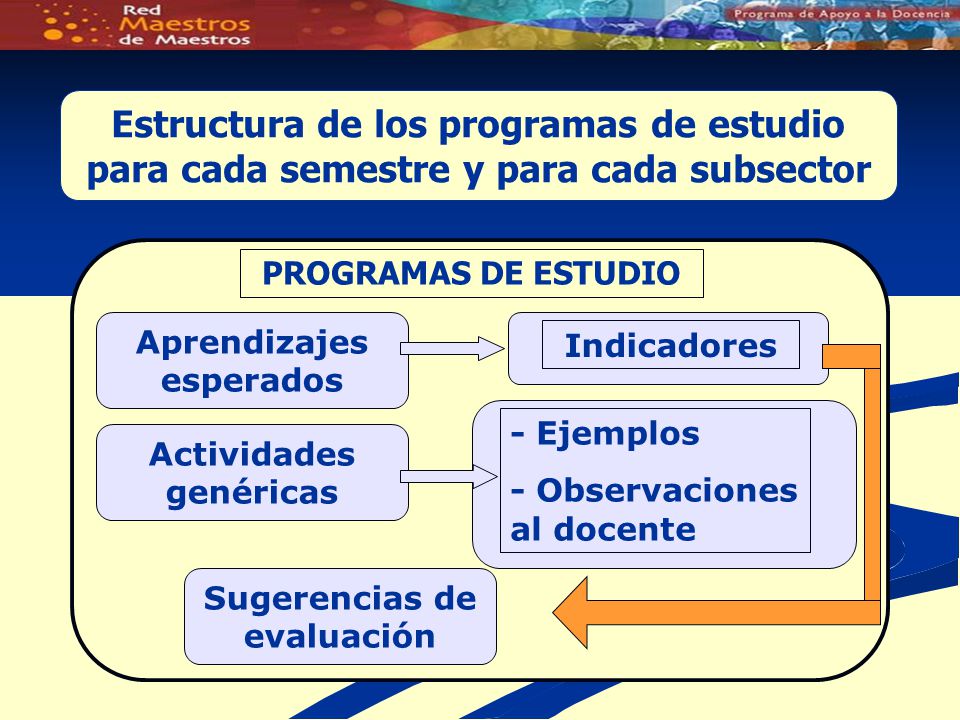 Red Maestros de Maestros

Programa de Apoyo a la Docencia

Estructura de los programas de estudio para cada semestre y para cada subsector

PROGRAMAS DE ESTUDIO

Aprendizajes esperados

Indicadores

Actividades genéricas

- Ejemplos

- Observaciones al docente

Sugerencias de evaluación